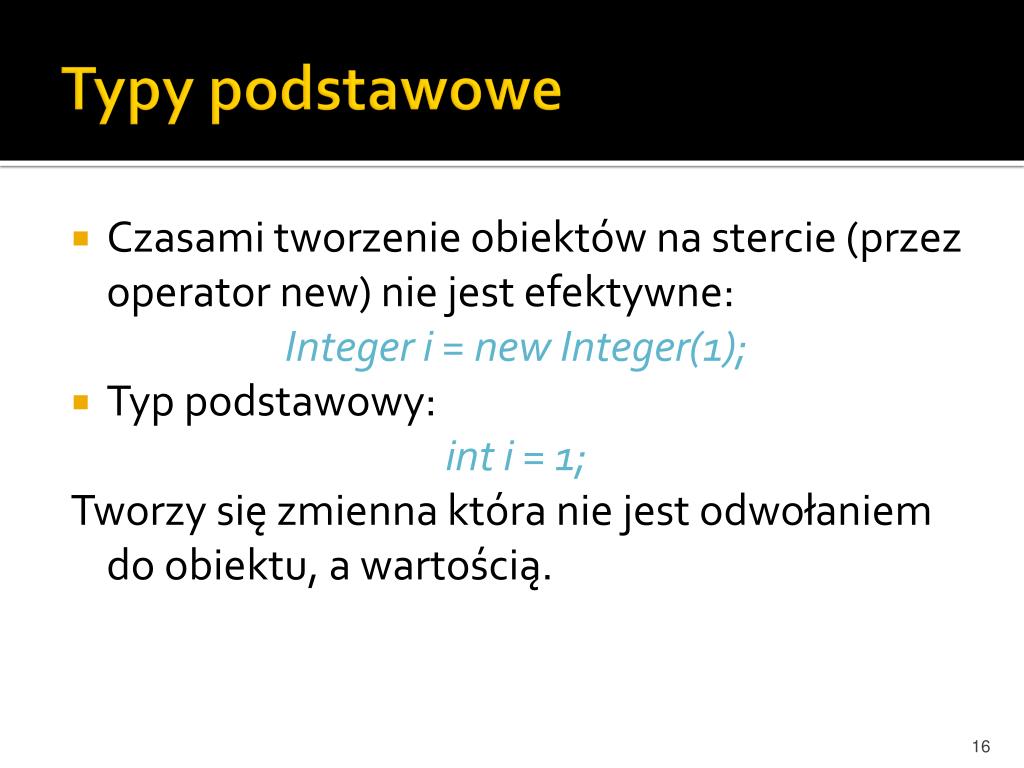 Typy podstawowe

Czasami tworzenie obiektów na stercie (przez operator new) nie jest efektywne:

Integer i = new Integer(1);

Typ podstawowy:

int i = 1;

Tworzy się zmienna która nie jest odwołaniem do obiektu, a wartością.

16